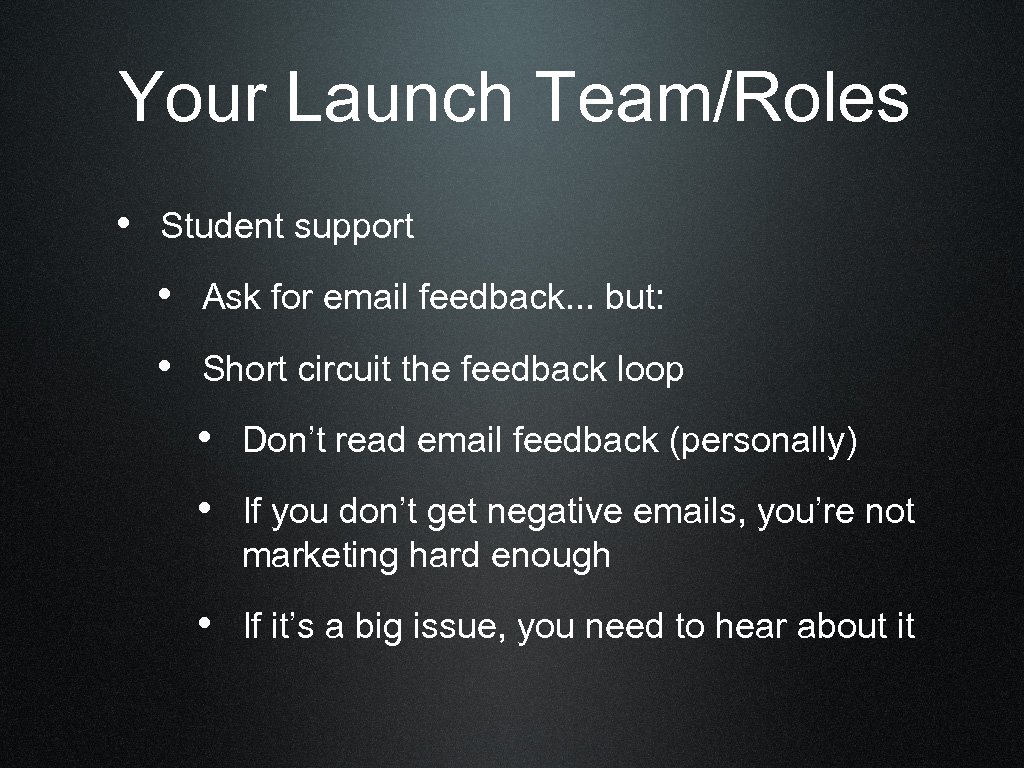 Your Launch Team/Roles

• Student support

• Ask for email feedback... but:

• Short circuit the feedback loop

• Don’t read email feedback (personally)

• If you don’t get negative emails, you’re not marketing hard enough

• If it’s a big issue, you need to hear about it